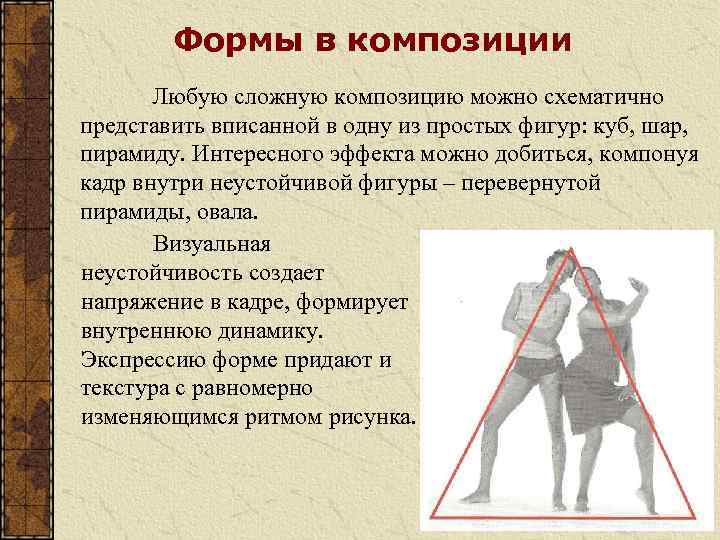 Формы в композиции

Любую сложную композицию можно схематично представить вписанной в одну из простых фигур: куб, шар, пирамиду. Интересного эффекта можно добиться, компонуя кадр внутри неустойчивой фигуры – перевернутой пирамиды, овала.

Визуальная неустойчивость создает напряжение в кадре, формирует внутреннюю динамику. Экспрессию форме придают и текстура с равномерно изменяющимся ритмом рисунка.